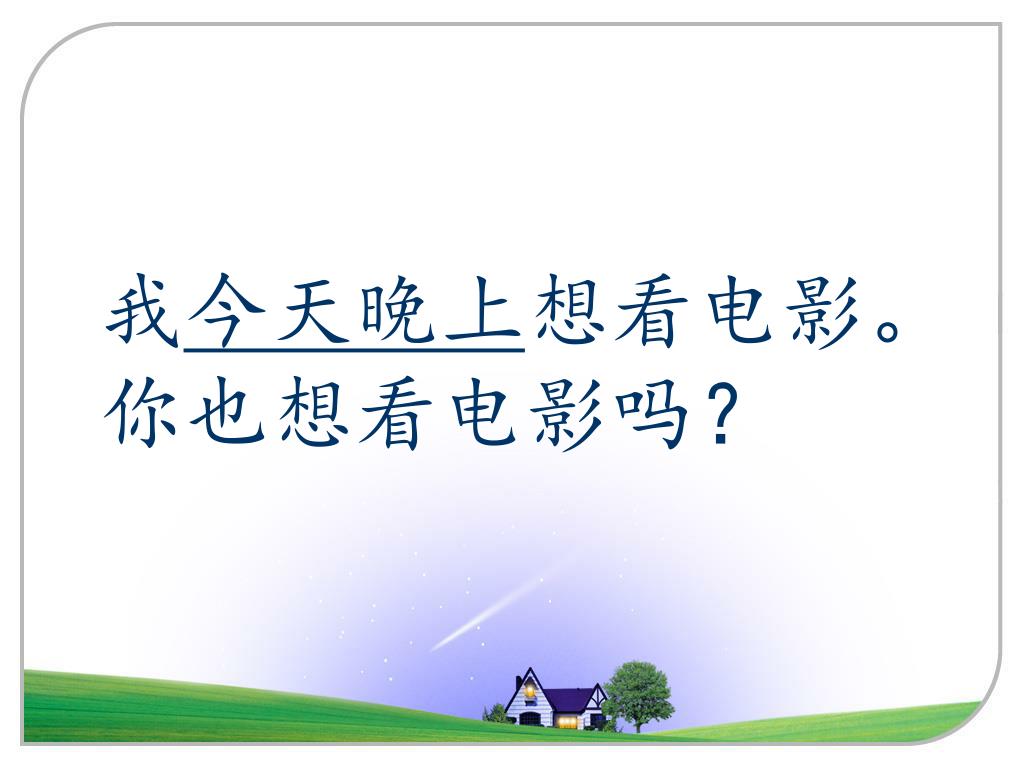 我今天晚上想看电影。
你也想看电影吗？